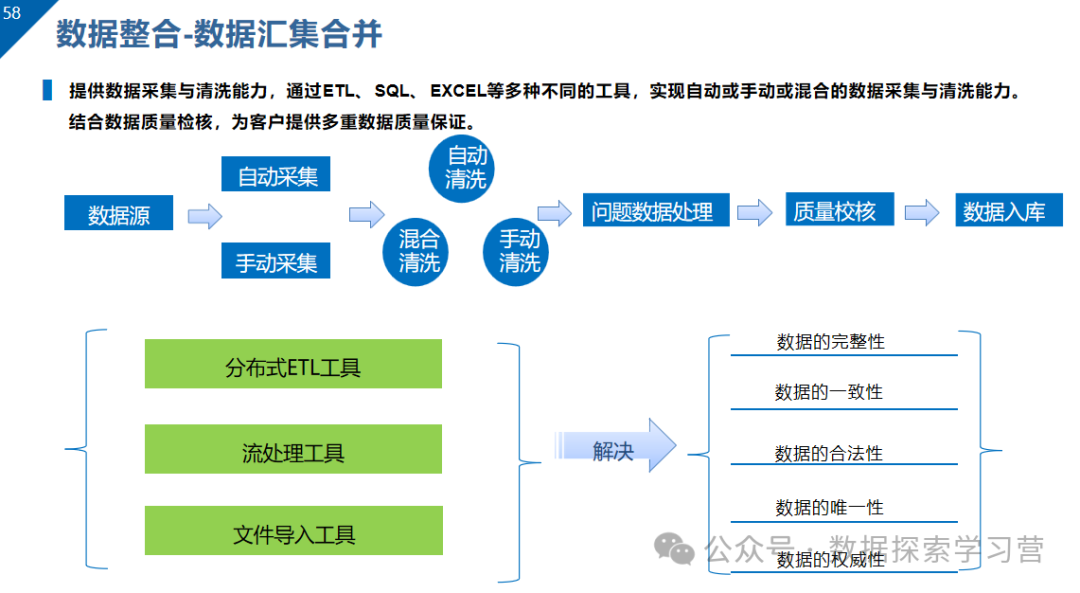 58

数据整合-数据汇集合并

提供数据采集与清洗能力，通过ETL、SQL、EXCEL等多种不同的工具，实现自动或手动或混合的数据采集与清洗能力。结合数据质量检核，为客户提供多重数据质量保证。

数据源

自动采集

手动采集

自动清洗

混合清洗

手动清洗

问题数据处理

质量校核

数据入库

分布式ETL工具

流处理工具

文件导入工具

解决

数据的完整性

数据的一致性

数据的合法性

数据的唯一性

数据的权威性

公众号 · 数据探索学习营